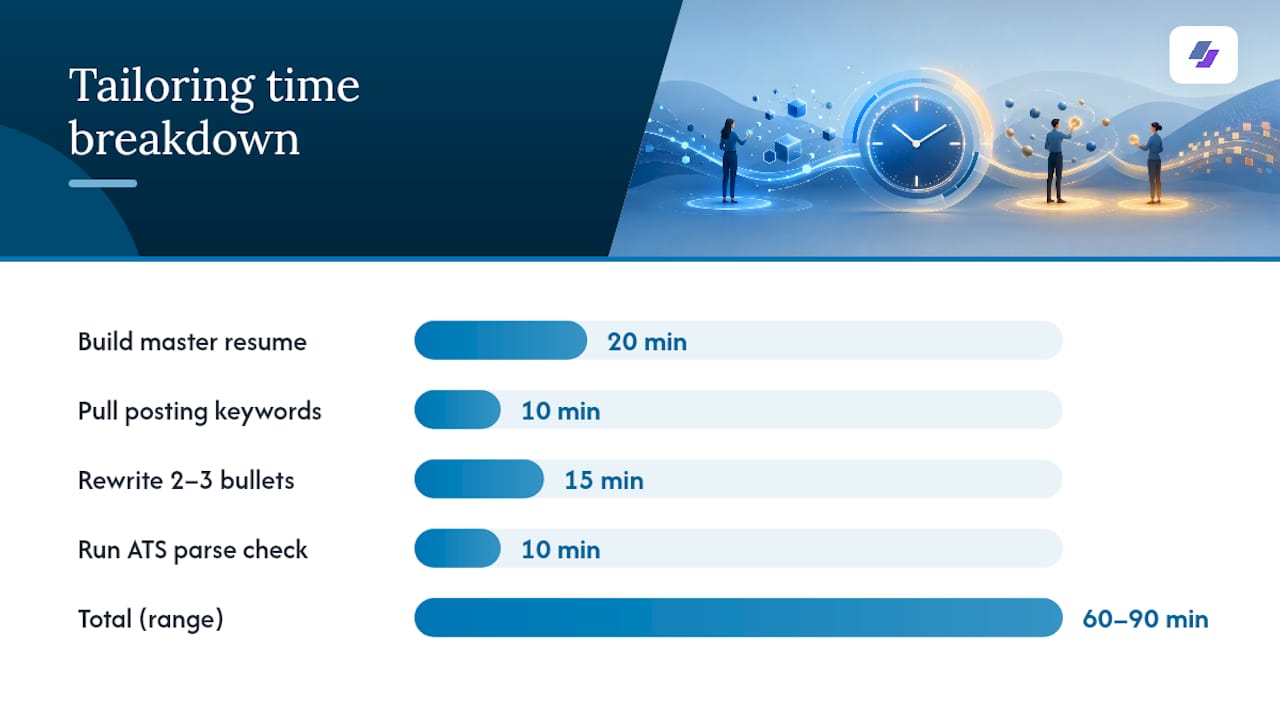 Tailoring time breakdown

Build master resume
20 min

Pull posting keywords
10 min

Rewrite 2–3 bullets
15 min

Run ATS parse check
10 min

Total (range)
60–90 min